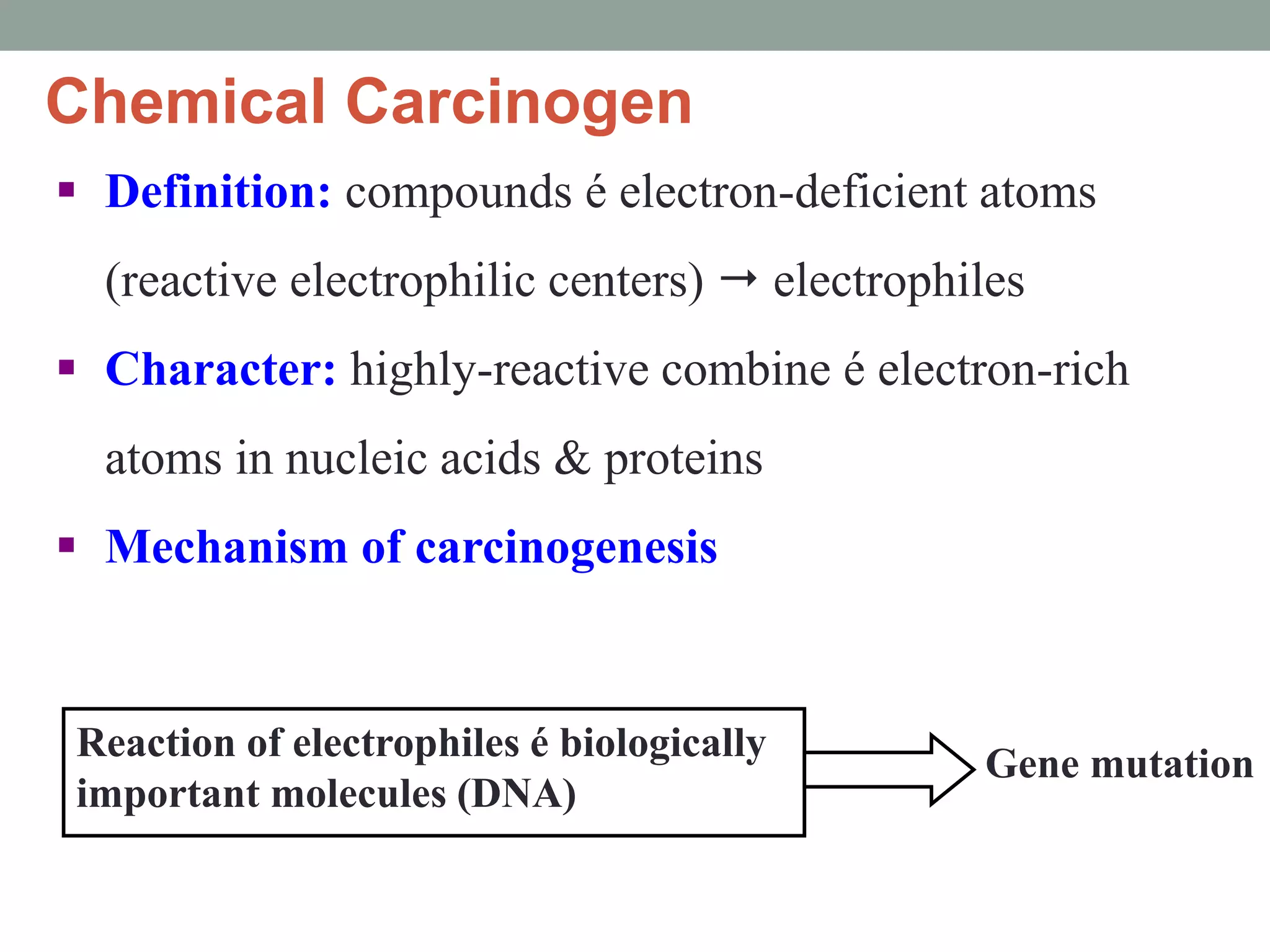 Chemical Carcinogen

▪ Definition: compounds é electron-deficient atoms (reactive electrophilic centers) → electrophiles

▪ Character: highly-reactive combine é electron-rich atoms in nucleic acids & proteins

▪ Mechanism of carcinogenesis

Reaction of electrophiles é biologically important molecules (DNA)

Gene mutation